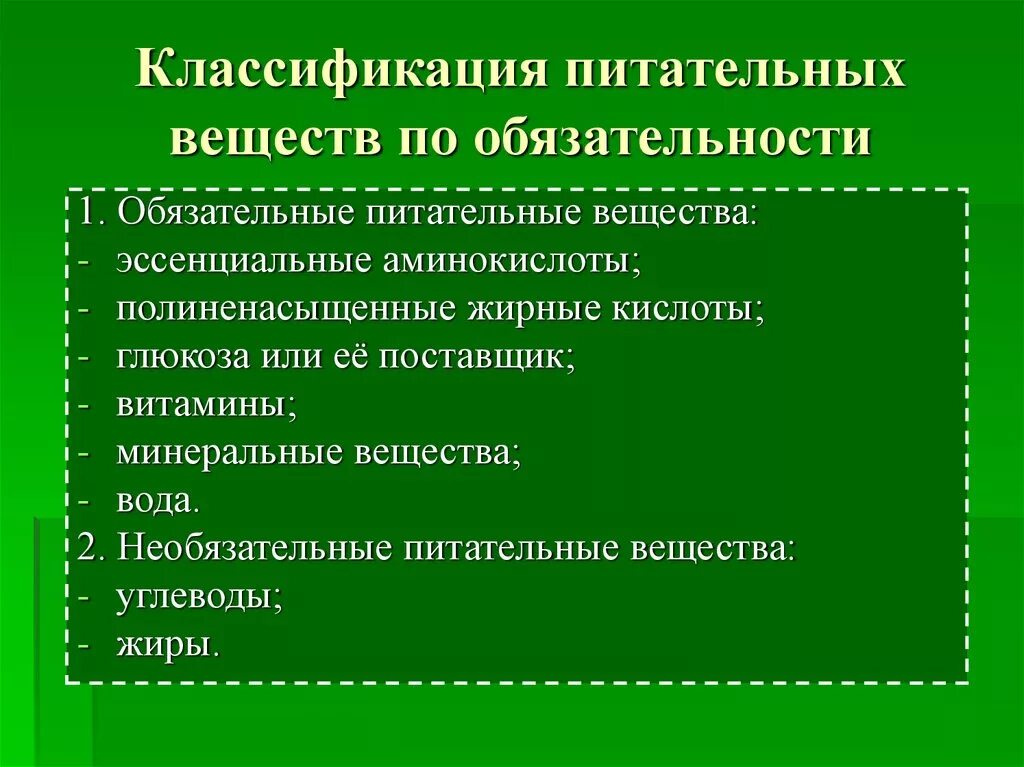 Классификация питательных веществ по обязательности

1. Обязательные питательные вещества:
- эссенциальные аминокислоты;
- полиненасыщенные жирные кислоты;
- глюкоза или её поставщик;
- витамины;
- минеральные вещества;
- вода.
2. Необязательные питательные вещества:
- углеводы;
- жиры.